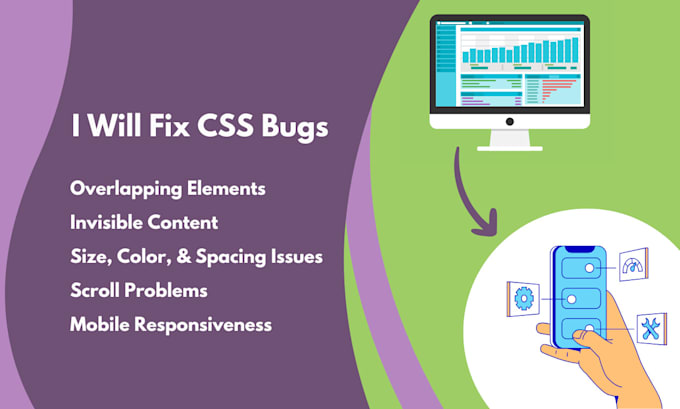 I Will Fix CSS Bugs

Overlapping Elements
Invisible Content
Size, Color, & Spacing Issues
Scroll Problems
Mobile Responsiveness